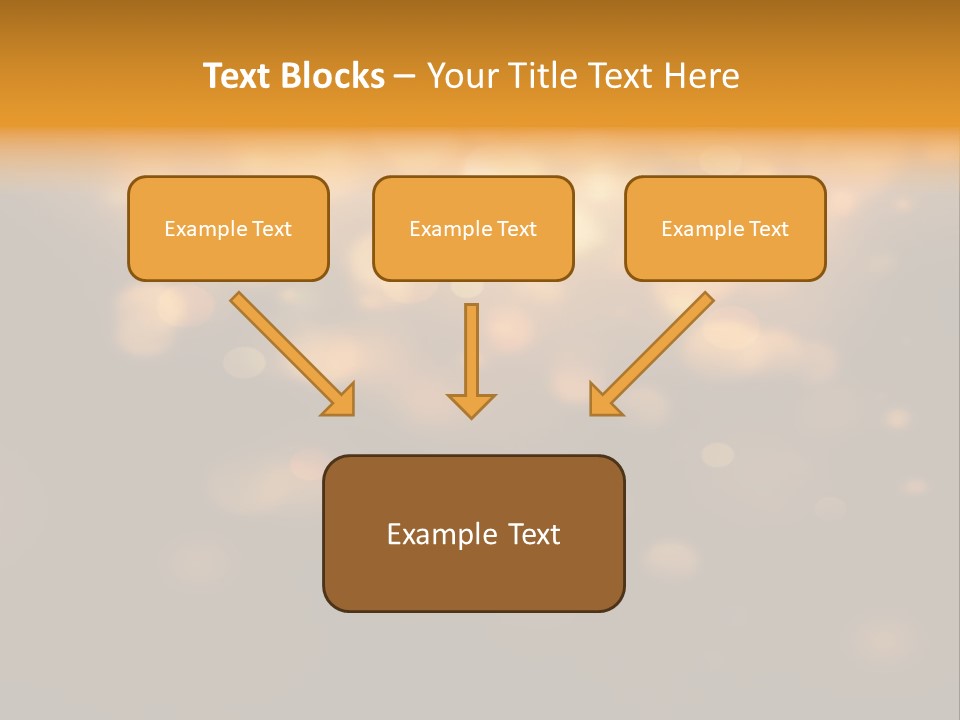 Text Blocks – Your Title Text Here

Example Text

Example Text

Example Text

Example Text